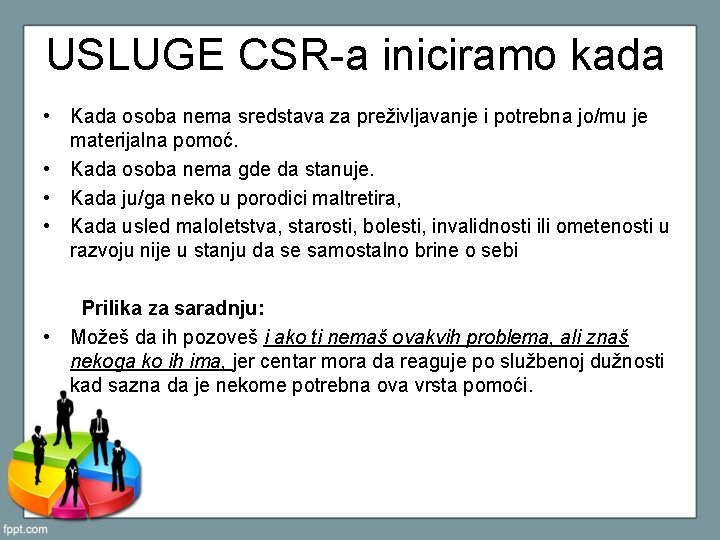 USLUGE CSR-a iniciramo kada

• Kada osoba nema sredstava za preživljavanje i potrebna jo/mu je materijalna pomoć.
• Kada osoba nema gde da stanuje.
• Kada ju/ga neko u porodici maltretira,
• Kada usled maloletstva, starosti, bolesti, invalidnosti ili ometenosti u razvoju nije u stanju da se samostalno brine o sebi

Prilika za saradnju:
• Možeš da ih pozoveš i ako ti nemaš ovakvih problema, ali znaš nekoga ko ih ima, jer centar mora da reaguje po službenoj dužnosti kad sazna da je nekome potrebna ova vrsta pomoći.

fppt.com